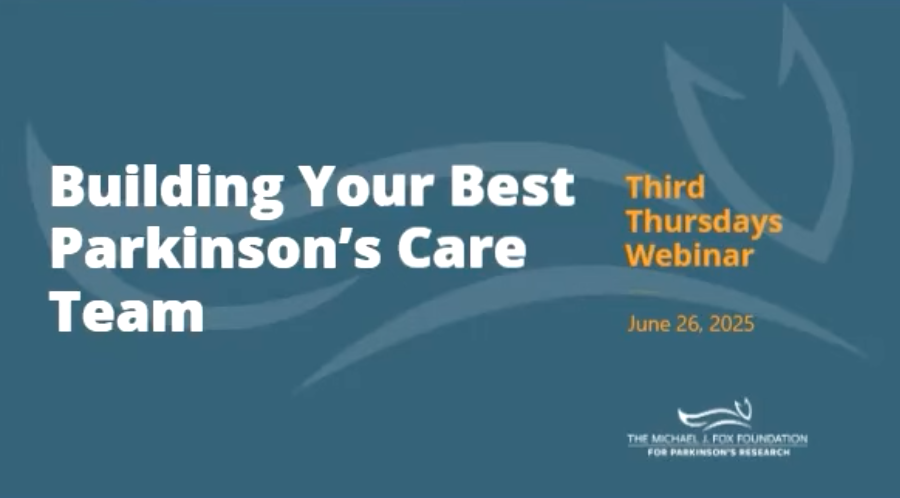 Building Your Best Parkinson's Care Team

Third Thursdays Webinar

June 26, 2025

THE MICHAEL J. FOX FOUNDATION FOR PARKINSON'S RESEARCH